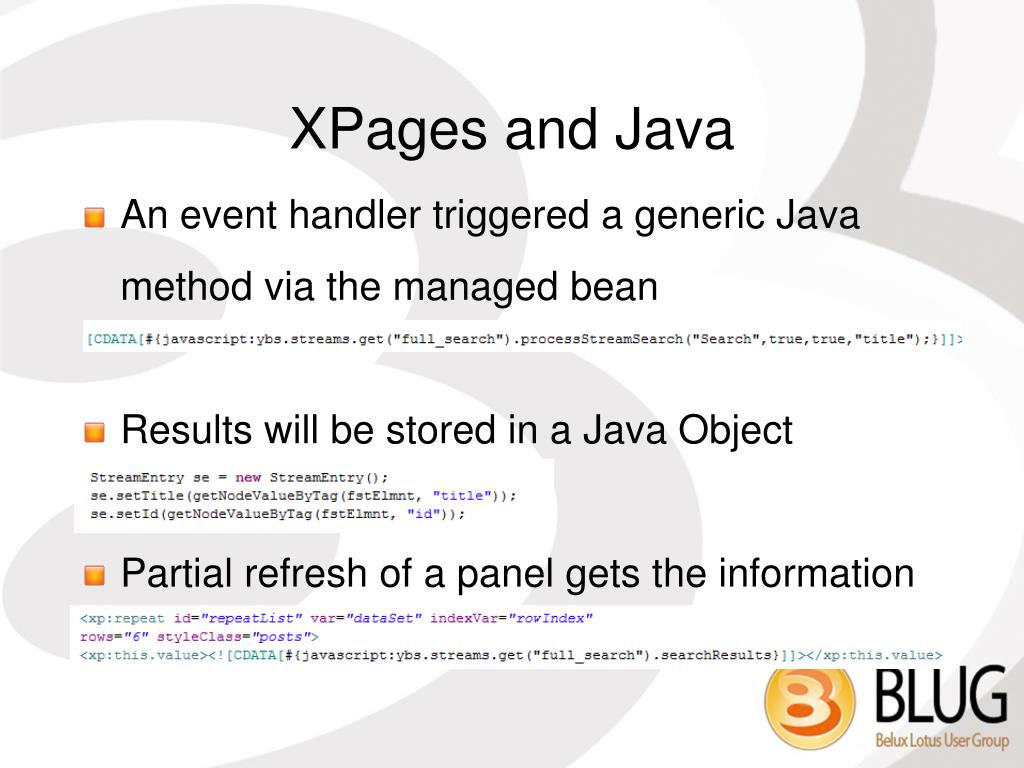 XPages and Java

An event handler triggered a generic Java method via the managed bean

[CDATA[#{javascript:ybs.streams.get("full_search").processStreamSearch("Search",true,true,"title");}]]>

Results will be stored in a Java Object

StreamEntry se = new StreamEntry();
se.setTitle(getNodeValueByTag(fstElmnt, "title"));
se.setId(getNodeValueByTag(fstElmnt, "id"));

Partial refresh of a panel gets the information

<xp:repeat id="repeatList" var="dataSet" indexVar="rowIndex"
rows="6" styleClass="posts">
<xp:this.value><![CDATA[#{javascript:ybs.streams.get("full_search").searchResults}]]></xp:this.value>

BLUG
Belux Lotus User Group